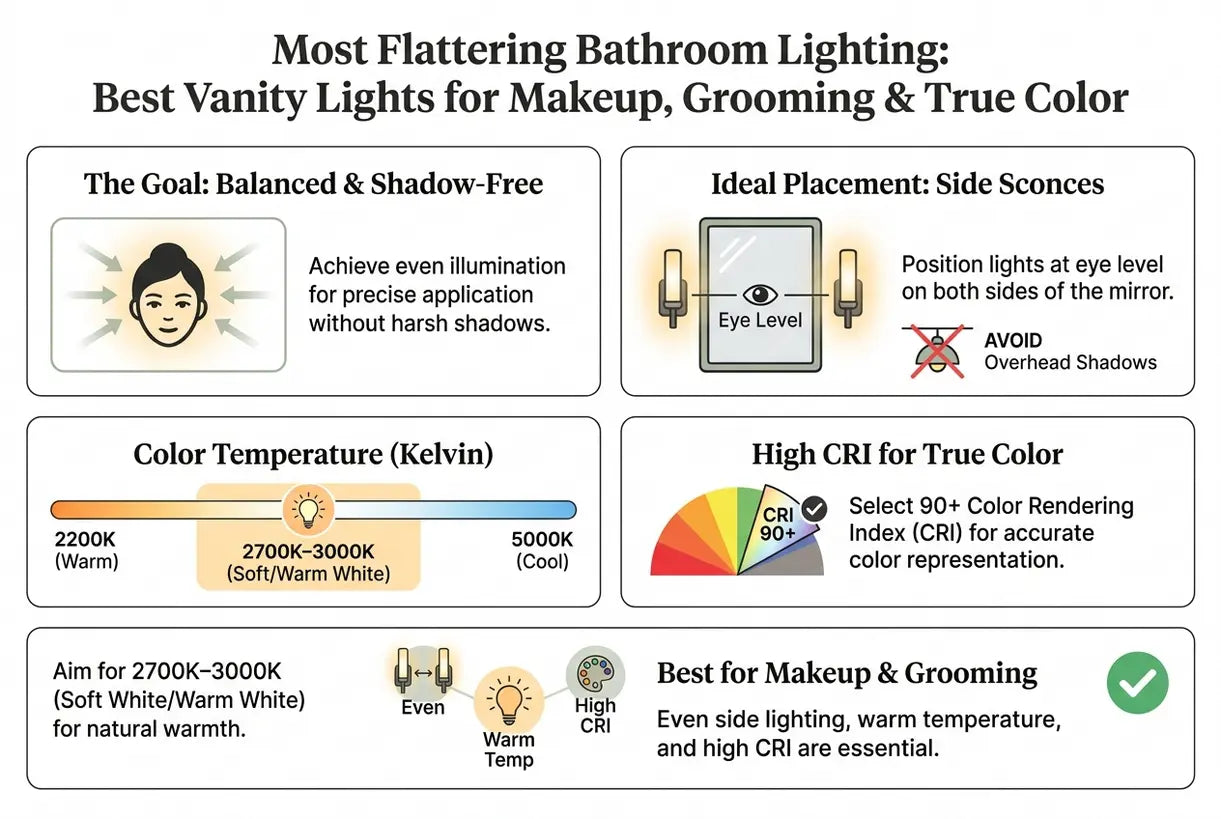 Most Flattering Bathroom Lighting:
Best Vanity Lights for Makeup, Grooming & True Color

The Goal: Balanced & Shadow-Free

Achieve even illumination for precise application without harsh shadows.

Ideal Placement: Side Sconces

Eye Level

Position lights at eye level on both sides of the mirror.

AVOID
Overhead Shadows

Color Temperature (Kelvin)

2200K
(Warm)

2700K–3000K
(Soft/Warm White)

5000K
(Cool)

High CRI for True Color

CRI
90+

Select 90+ Color Rendering Index (CRI) for accurate color representation.

Aim for 2700K–3000K (Soft White/Warm White) for natural warmth.

Even

Warm
Temp

High
CRI

Best for Makeup & Grooming

Even side lighting, warm temperature, and high CRI are essential.